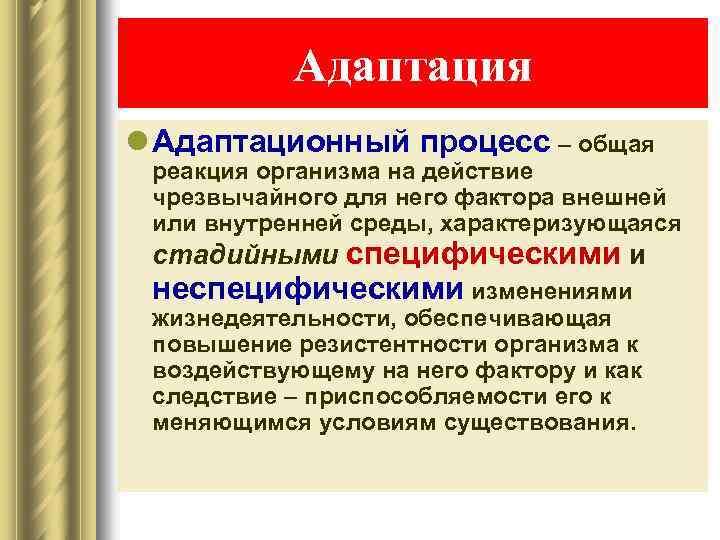 Адаптация

Адаптационный процесс – общая реакция организма на действие чрезвычайного для него фактора внешней или внутренней среды, характеризующаяся стадийными специфическими и неспецифическими изменениями жизнедеятельности, обеспечивающая повышение резистентности организма к воздействующему на него фактору и как следствие – приспособляемости его к меняющимся условиям существования.